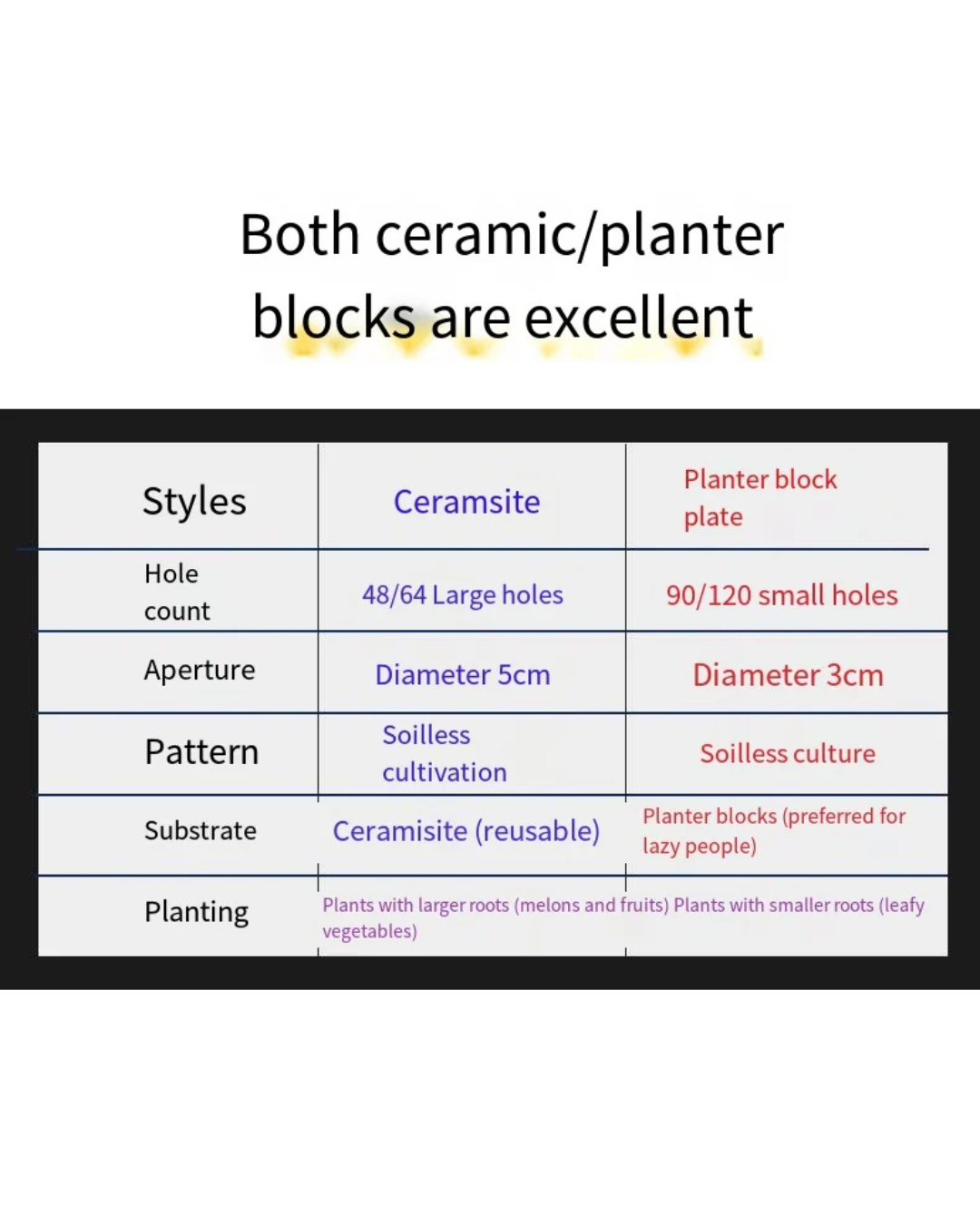 Both ceramic/planter blocks are excellent

| Styles | Ceramsite | Planter block plate |
|---|---|---|
| Hole count | 48/64 Large holes | 90/120 small holes |
| Aperture | Diameter 5cm | Diameter 3cm |
| Pattern | Soilless cultivation | Soilless culture |
| Substrate | Ceramisite (reusable) | Planter blocks (preferred for lazy people) |
| Planting | Plants with larger roots (melons and fruits) Plants with smaller roots (leafy vegetables) | |